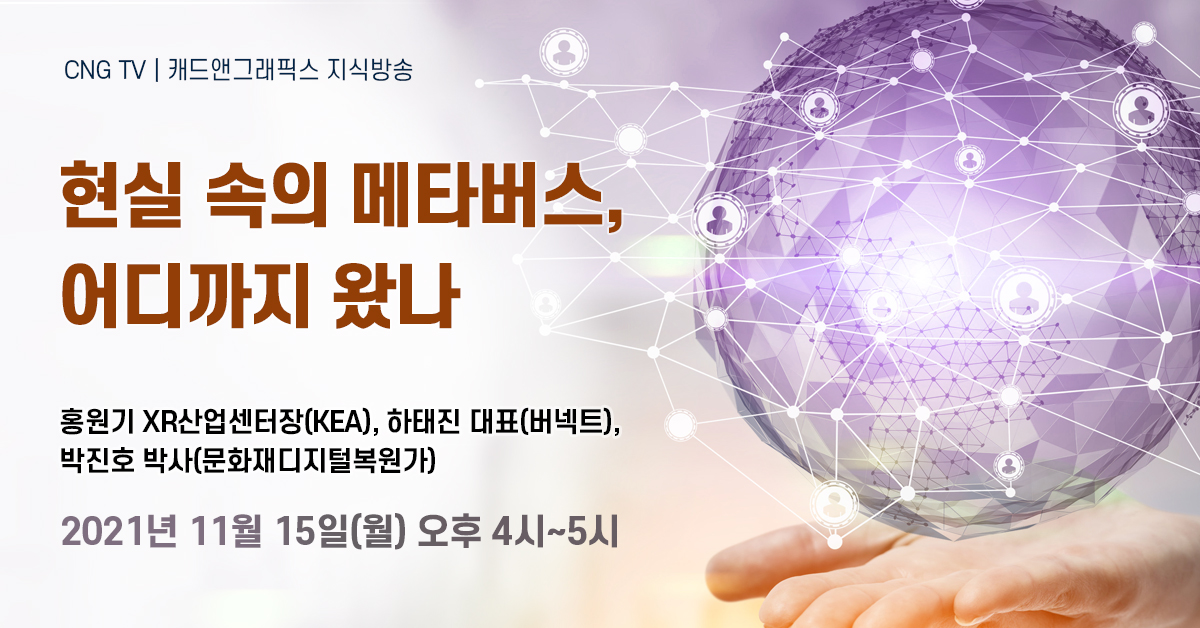 CNG TV | 캐드앤그래픽스 지식방송

현실 속의 메타버스, 어디까지 왔나

홍원기 XR산업센터장(KEA), 하태진 대표(버넥트), 박진호 박사(문화재디지털복원가)

2021년 11월 15일(월) 오후 4시~5시